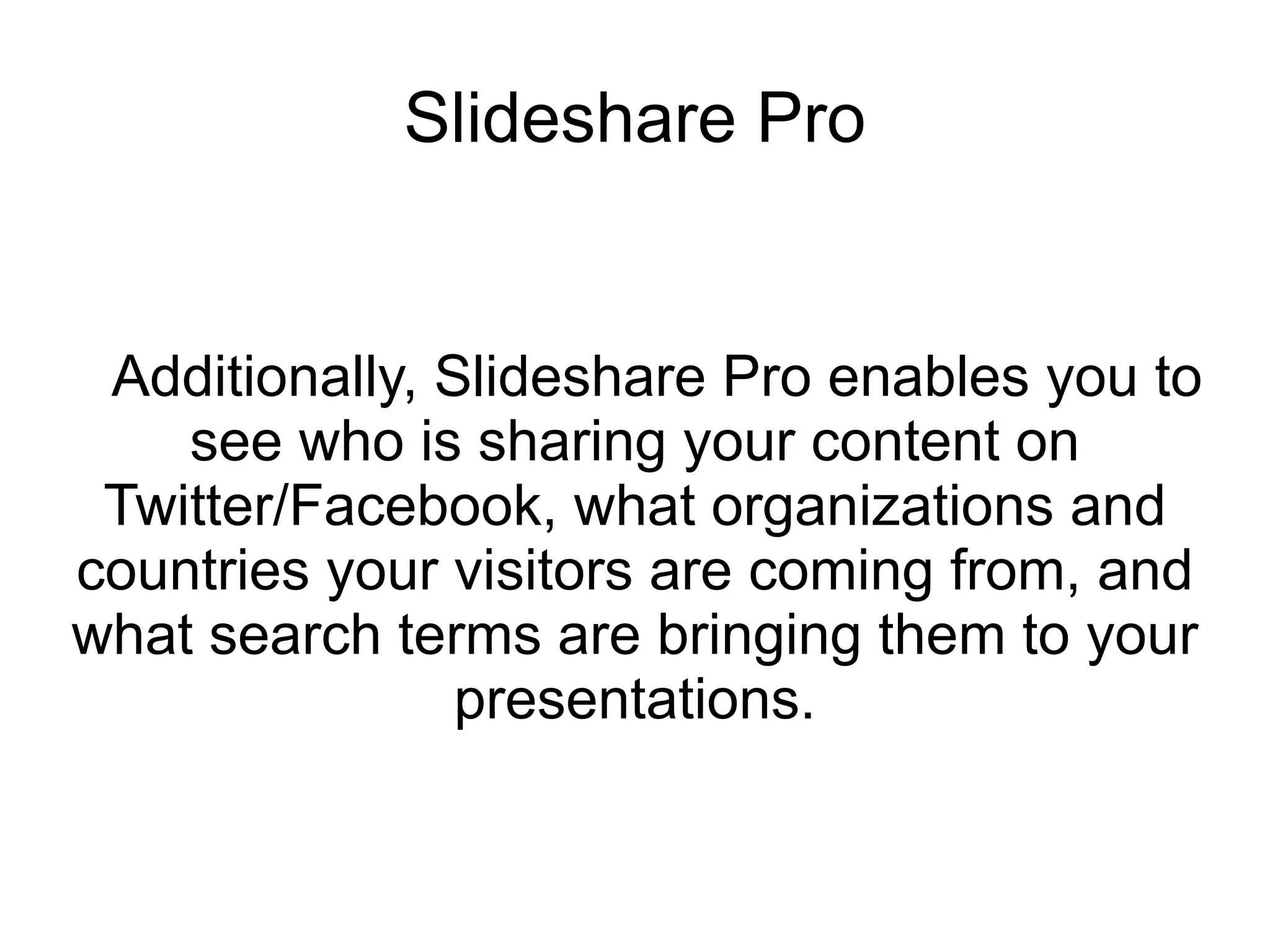 Slideshare Pro

Additionally, Slideshare Pro enables you to see who is sharing your content on Twitter/Facebook, what organizations and countries your visitors are coming from, and what search terms are bringing them to your presentations.